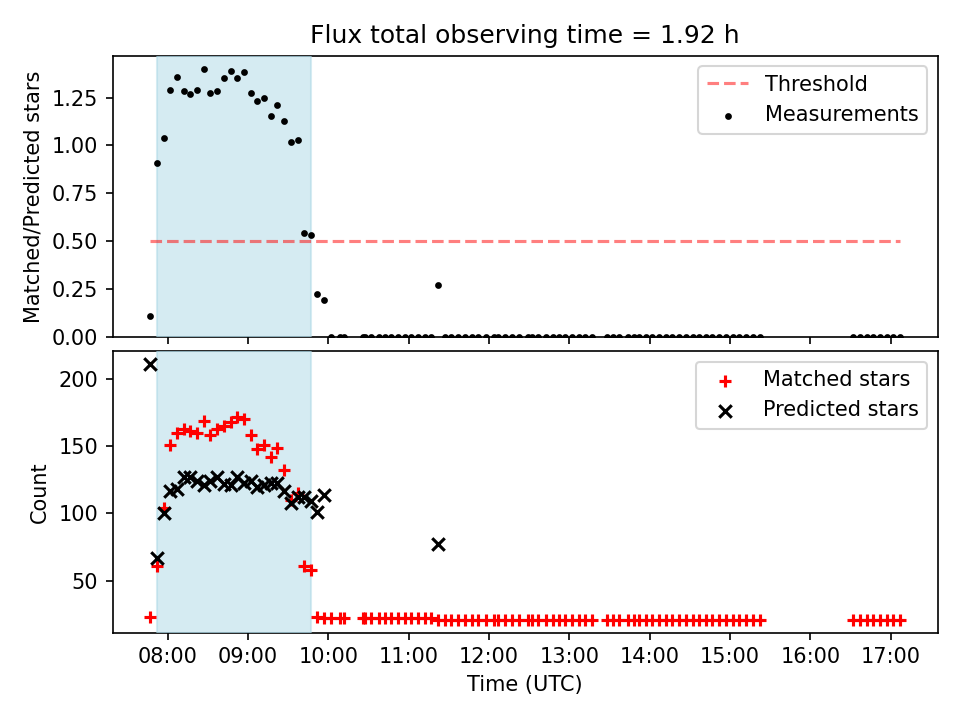 Flux total observing time = 1.92 h

Matched/Predicted stars

1.25
1.00
0.75
0.50
0.25
0.00

Threshold
Measurements

Count

200
150
100
50

Matched stars
Predicted stars

08:00 09:00 10:00 11:00 12:00 13:00 14:00 15:00 16:00 17:00

Time (UTC)